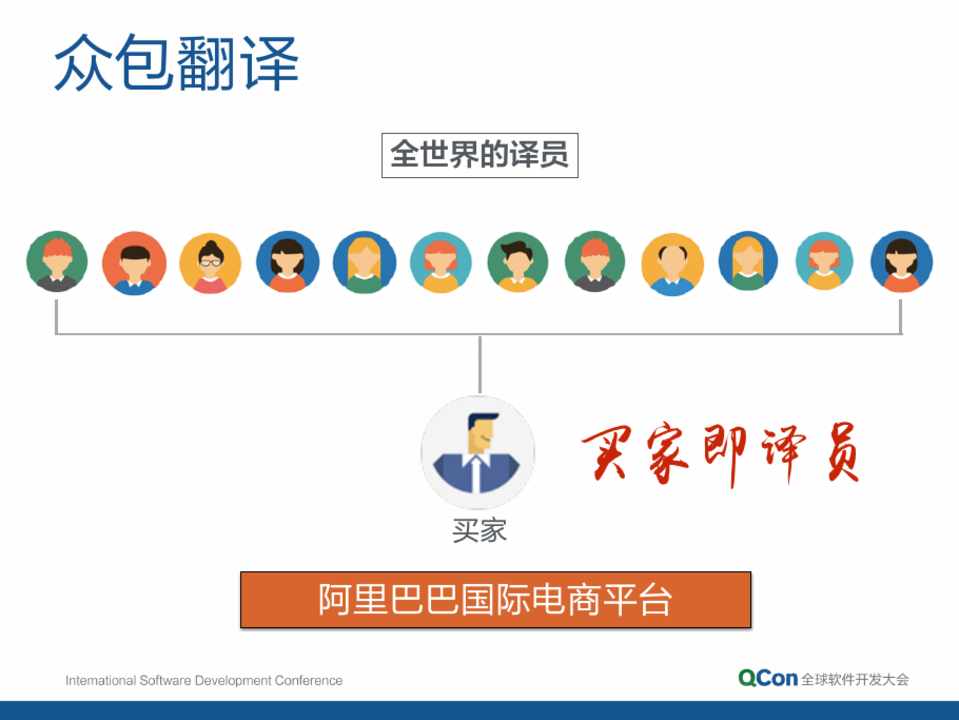 众包翻译

全世界的译员

买家

买家即译员

阿里巴巴国际电商平台

International Software Development Conference

QCon 全球软件开发大会